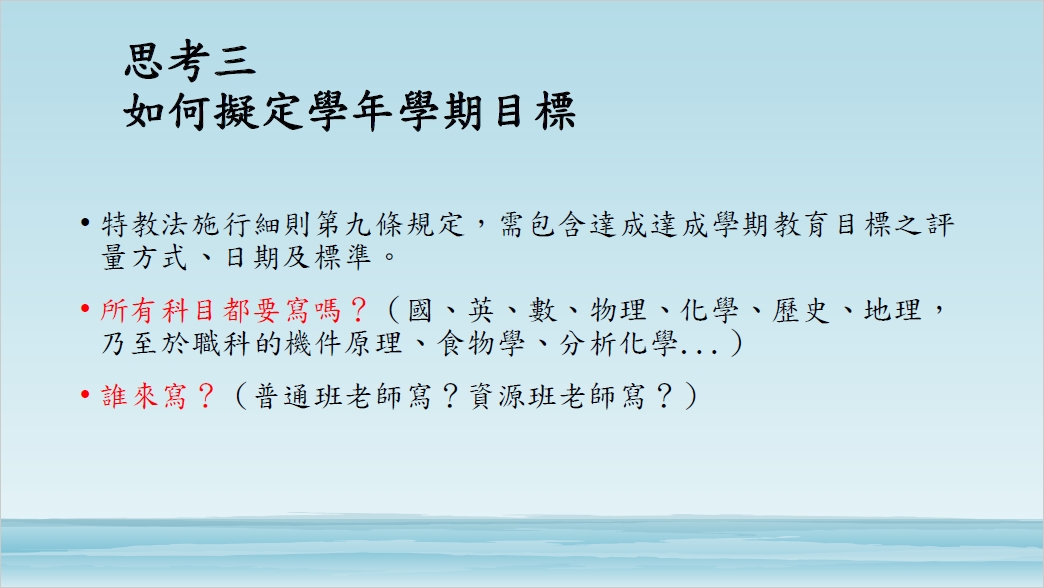 思考三
如何擬定學年學期目標

• 特教法施行細則第九條規定，需包含達成達成學期教育目標之評量方式、日期及標準。

• 所有科目都要寫嗎？（國、英、數、物理、化學、歷史、地理，乃至於職科的機件原理、食物學、分析化學...）

• 誰來寫？（普通班老師寫？資源班老師寫？）